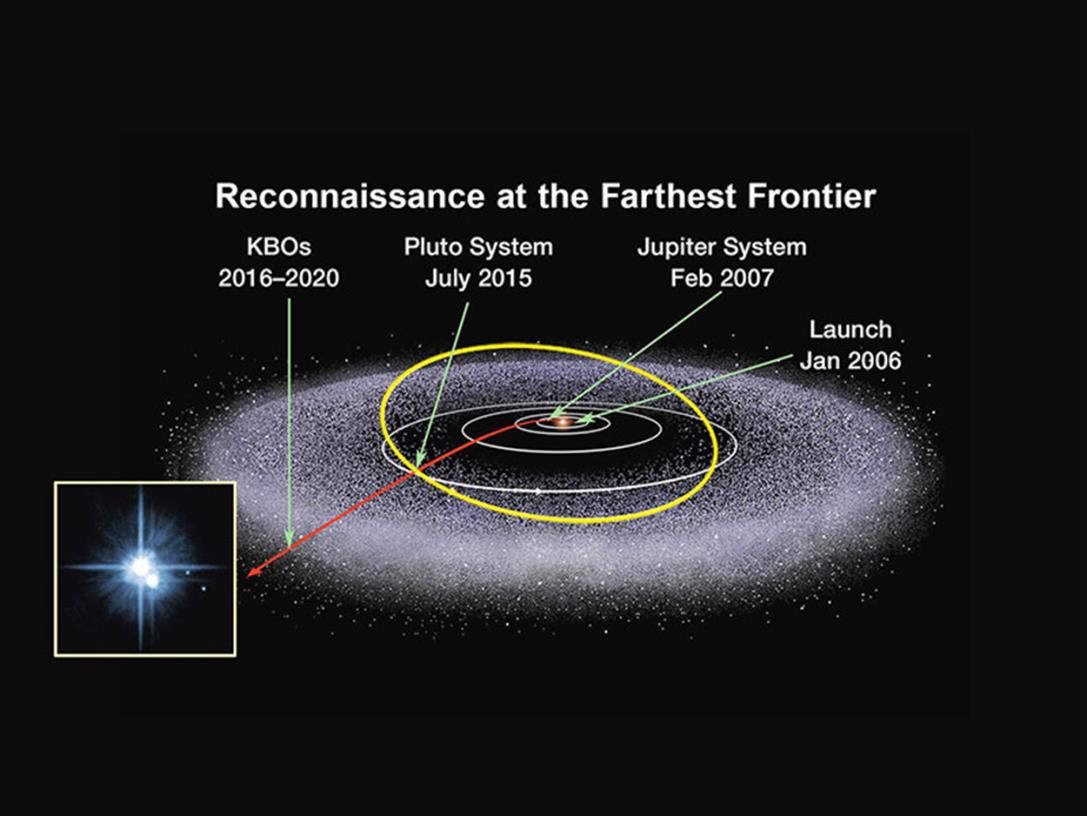 Reconnaissance at the Farthest Frontier

KBOs
2016–2020

Pluto System
July 2015

Jupiter System
Feb 2007

Launch
Jan 2006